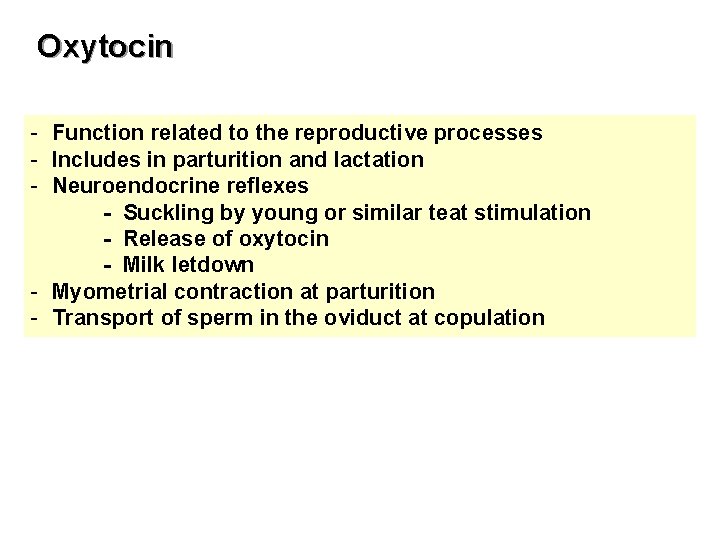 Oxytocin

- Function related to the reproductive processes
- Includes in parturition and lactation
- Neuroendocrine reflexes
  - Suckling by young or similar teat stimulation
  - Release of oxytocin
  - Milk letdown
- Myometrial contraction at parturition
- Transport of sperm in the oviduct at copulation